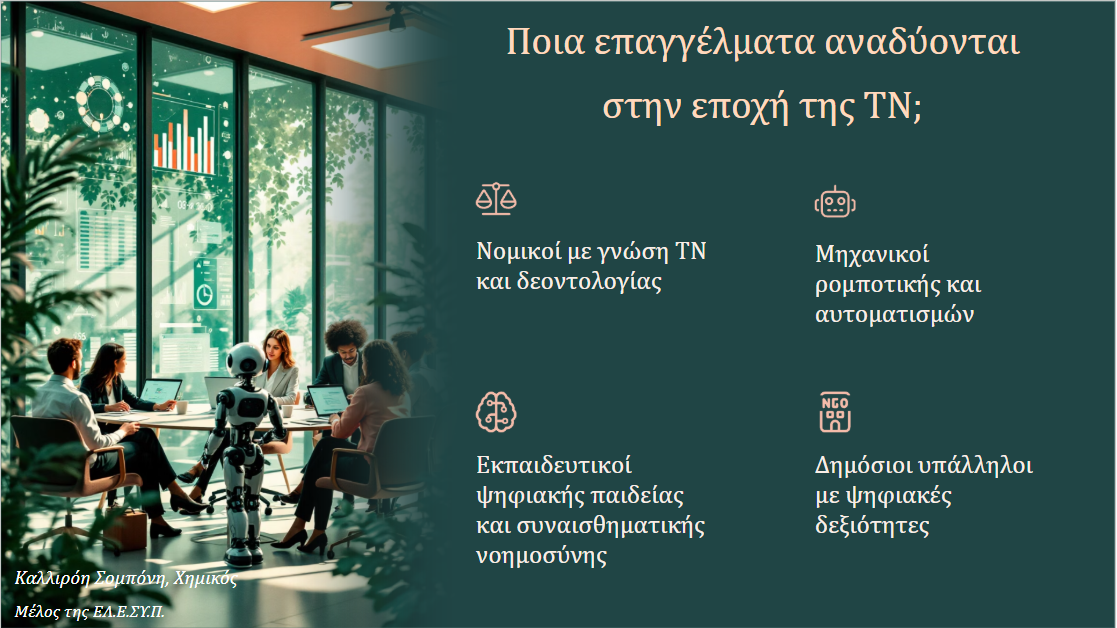 Ποια επαγγέλματα αναδύονται στην εποχή της ΤΝ;

Νομικοί με γνώση ΤΝ και δεοντολογίας

Μηχανικοί ρομποτικής και αυτοματισμών

Εκπαιδευτικοί ψηφιακής παιδείας και συναισθηματικής νοημοσύνης

NGO

Δημόσιοι υπάλληλοι με ψηφιακές δεξιότητες

Καλλιρόη Σομπόνη, Χημικός

Μέλος της ΕΛ.Ε.ΣΥ.Π.